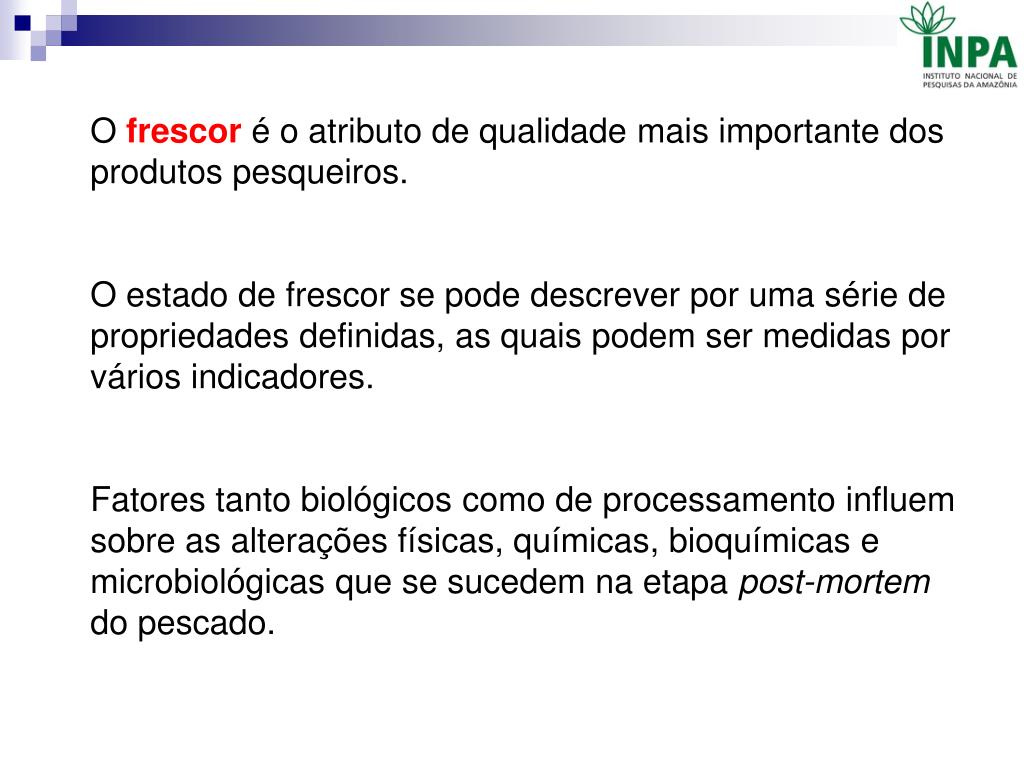 INPA
INSTITUTO NACIONAL DE PESQUISAS DA AMAZÔNIA

O frescor é o atributo de qualidade mais importante dos produtos pesqueiros.

O estado de frescor se pode descrever por uma série de propriedades definidas, as quais podem ser medidas por vários indicadores.

Fatores tanto biológicos como de processamento influem sobre as alterações físicas, químicas, bioquímicas e microbiológicas que se sucedem na etapa post-mortem do pescado.